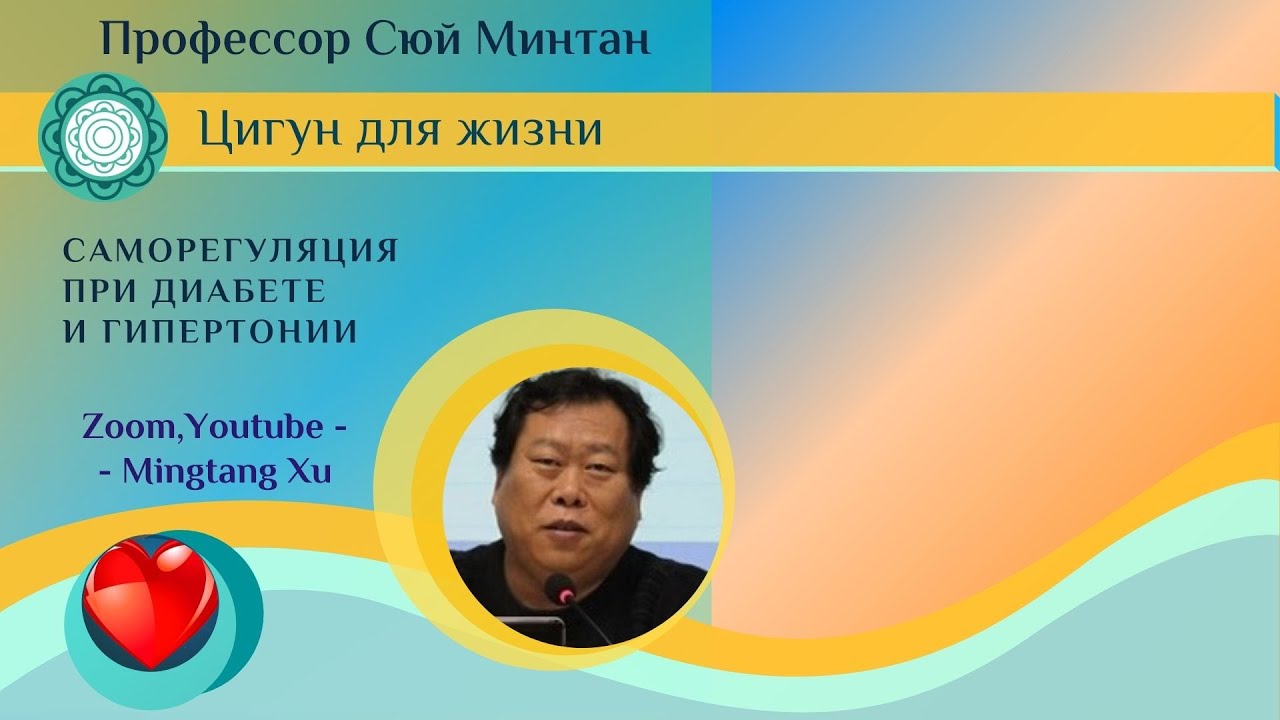 Профессор Сюй Минтан

Цигун для жизни

САМОРЕГУЛЯЦИЯ
ПРИ ДИАБЕТЕ
И ГИПЕРТОНИИ

Zoom,Youtube -
- Mingtang Xu